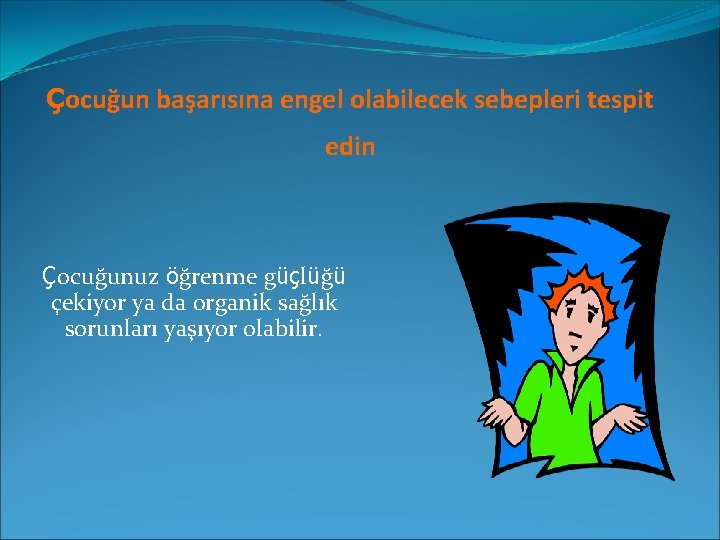 Çocuğun başarısına engel olabilecek sebepleri tespit edin

Çocuğunuz öğrenme güçlüğü çekiyor ya da organik sağlık sorunları yaşıyor olabilir.